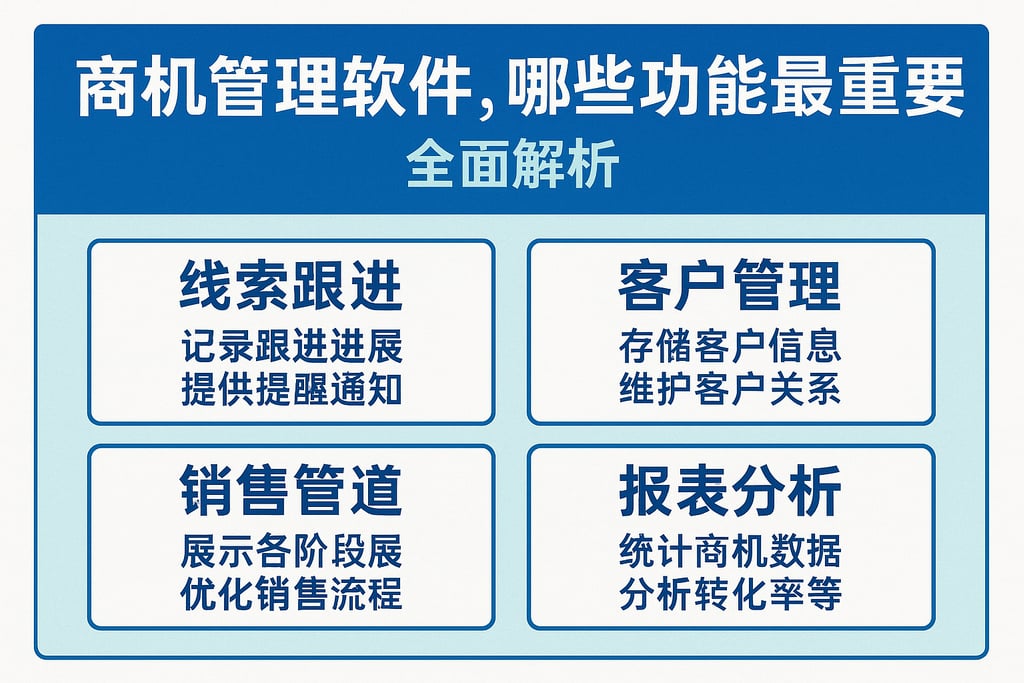 商机管理软件，哪些功能最重要
全面解析

线索跟进
记录跟进进展
提供提醒通知

客户管理
存储客户信息
维护客户关系

销售管道
展示各阶段展
优化销售流程

报表分析
统计商机数据
分析转化率等